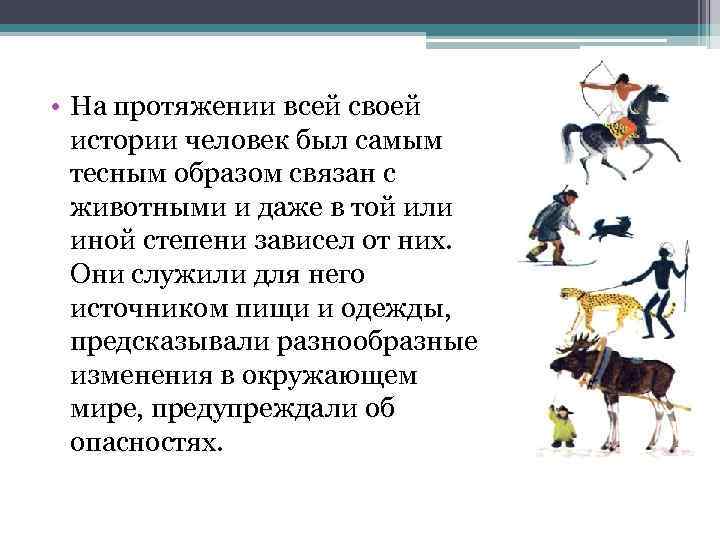 • На протяжении всей своей истории человек был самым тесным образом связан с животными и даже в той или иной степени зависел от них. Они служили для него источником пищи и одежды, предсказывали разнообразные изменения в окружающем мире, предупреждали об опасностях.